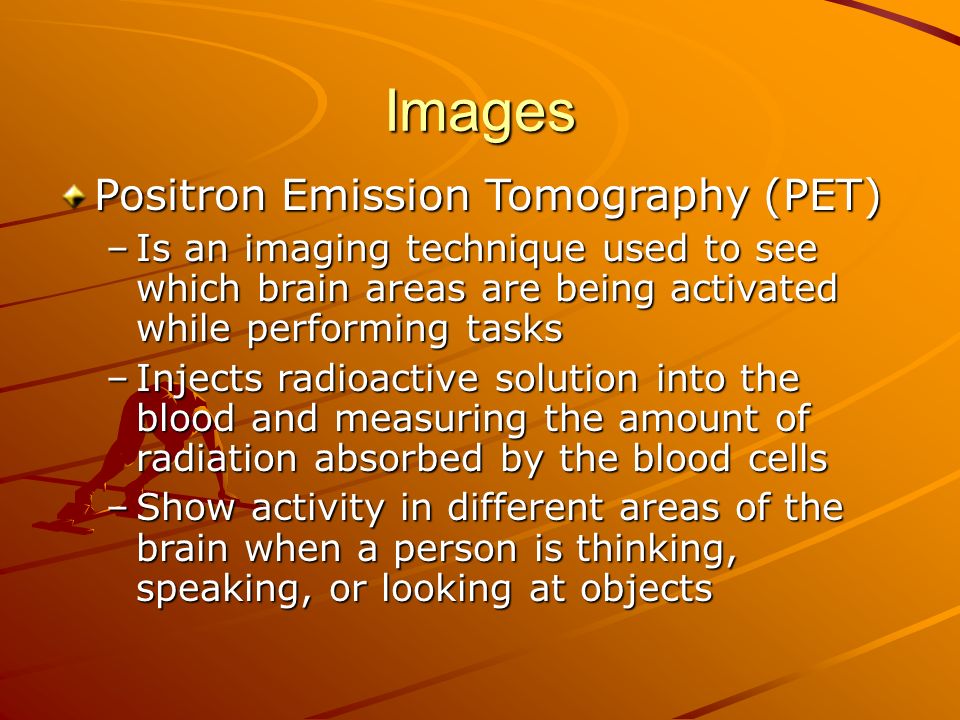 Images

Positron Emission Tomography (PET)

– Is an imaging technique used to see which brain areas are being activated while performing tasks

– Injects radioactive solution into the blood and measuring the amount of radiation absorbed by the blood cells

– Show activity in different areas of the brain when a person is thinking, speaking, or looking at objects